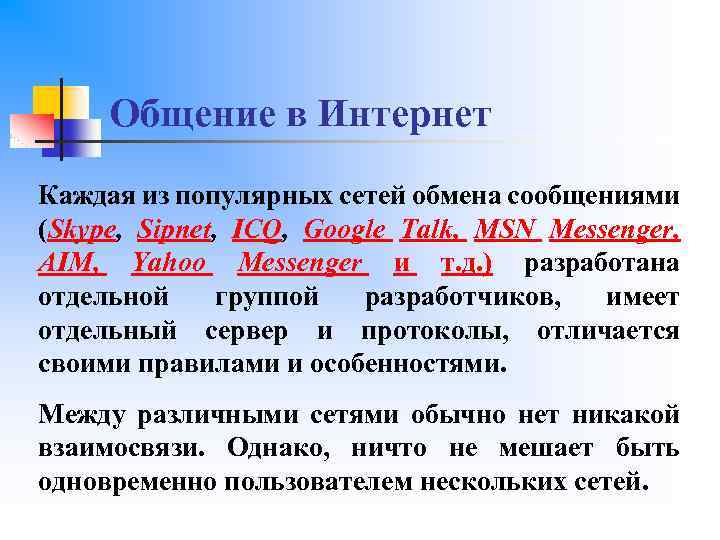 Общение в Интернет

Каждая из популярных сетей обмена сообщениями (Skype, Sipnet, ICQ, Google Talk, MSN Messenger, AIM, Yahoo Messenger и т.д.) разработана отдельной группой разработчиков, имеет отдельный сервер и протоколы, отличается своими правилами и особенностями.

Между различными сетями обычно нет никакой взаимосвязи. Однако, ничто не мешает быть одновременно пользователем нескольких сетей.